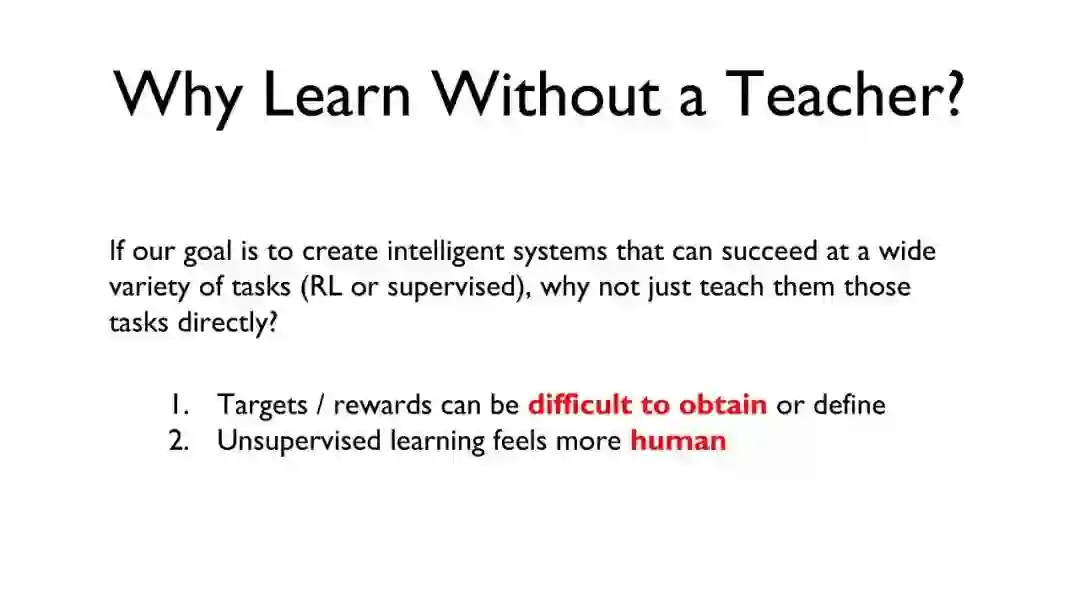 Why Learn Without a Teacher?

If our goal is to create intelligent systems that can succeed at a wide variety of tasks (RL or supervised), why not just teach them those tasks directly?

1. Targets / rewards can be difficult to obtain or define
2. Unsupervised learning feels more human